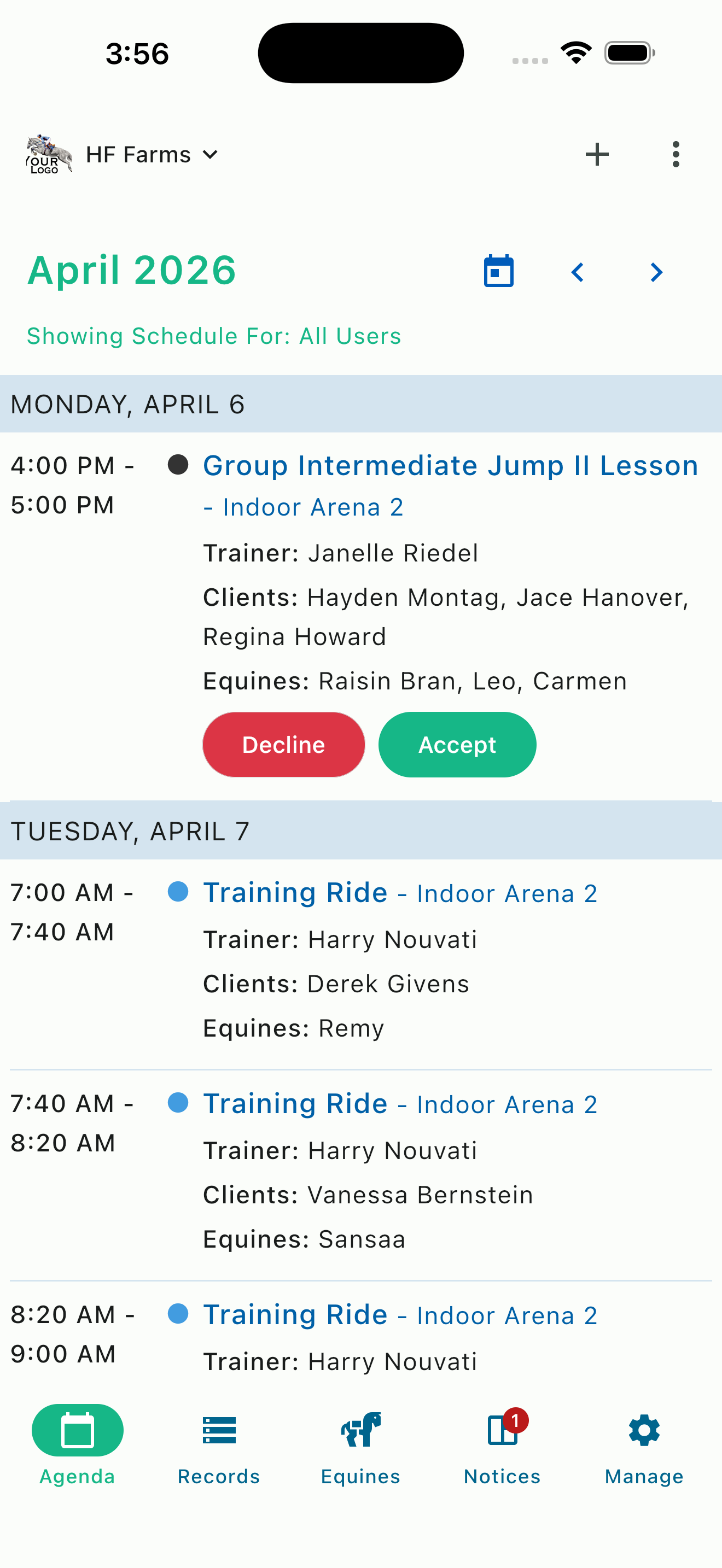 3:56

YOUR LOGO HF Farms

April 2026

Showing Schedule For: All Users

MONDAY, APRIL 6

4:00 PM - 5:00 PM

Group Intermediate Jump II Lesson - Indoor Arena 2

Trainer: Janelle Riedel

Clients: Hayden Montag, Jace Hanover, Regina Howard

Equines: Raisin Bran, Leo, Carmen

Decline Accept

TUESDAY, APRIL 7

7:00 AM - 7:40 AM

Training Ride - Indoor Arena 2

Trainer: Harry Nouvati

Clients: Derek Givens

Equines: Remy

7:40 AM - 8:20 AM

Training Ride - Indoor Arena 2

Trainer: Harry Nouvati

Clients: Vanessa Bernstein

Equines: Sansaa

8:20 AM - 9:00 AM

Training Ride - Indoor Arena 2

Trainer: Harry Nouvati

Agenda Records Equines 1 Notices Manage